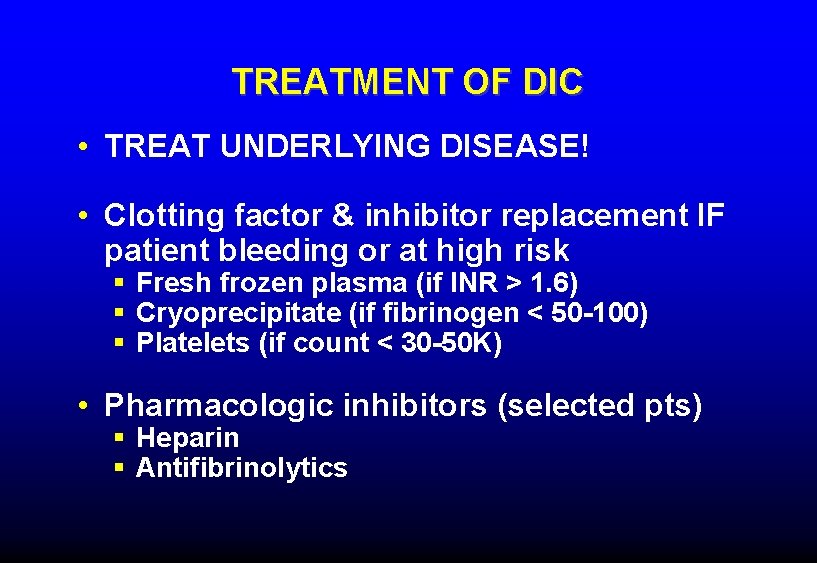 TREATMENT OF DIC

• TREAT UNDERLYING DISEASE!

• Clotting factor & inhibitor replacement IF patient bleeding or at high risk
▪ Fresh frozen plasma (if INR > 1.6)
▪ Cryoprecipitate (if fibrinogen < 50-100)
▪ Platelets (if count < 30-50K)

• Pharmacologic inhibitors (selected pts)
▪ Heparin
▪ Antifibrinolytics